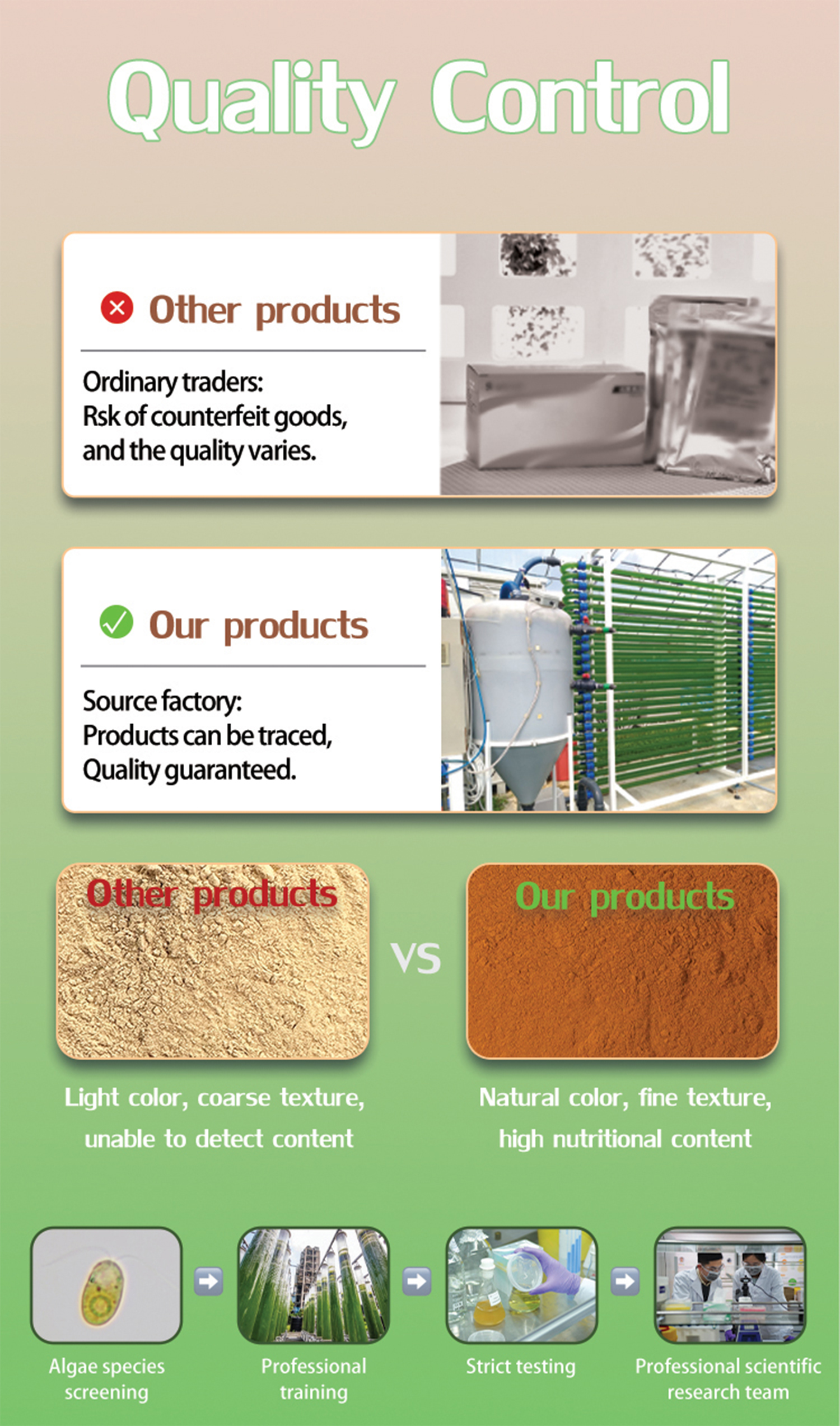 Quality Control

Other products

Ordinary traders:
Rsk of counterfeit goods,
and the quality varies.

Our products

Source factory:
Products can be traced,
Quality guaranteed.

Other products

VS

Our products

Light color, coarse texture,
unable to detect content

Natural color, fine texture,
high nutritional content

Algae species screening

Professional training

Strict testing

Professional scientific research team